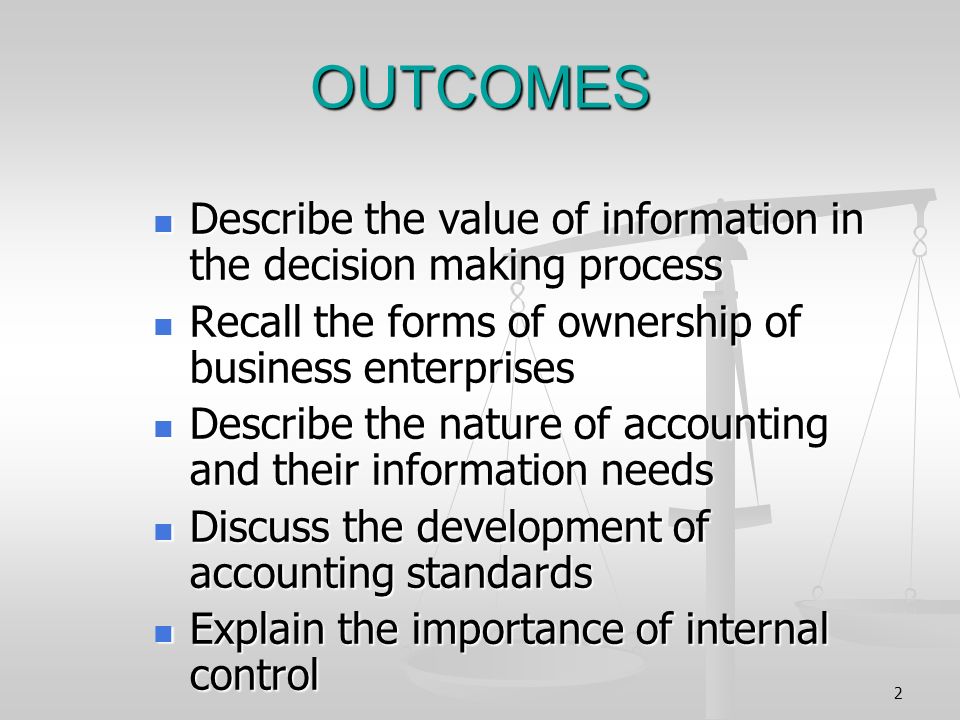 OUTCOMES

- Describe the value of information in the decision making process
- Recall the forms of ownership of business enterprises
- Describe the nature of accounting and their information needs
- Discuss the development of accounting standards
- Explain the importance of internal control

2